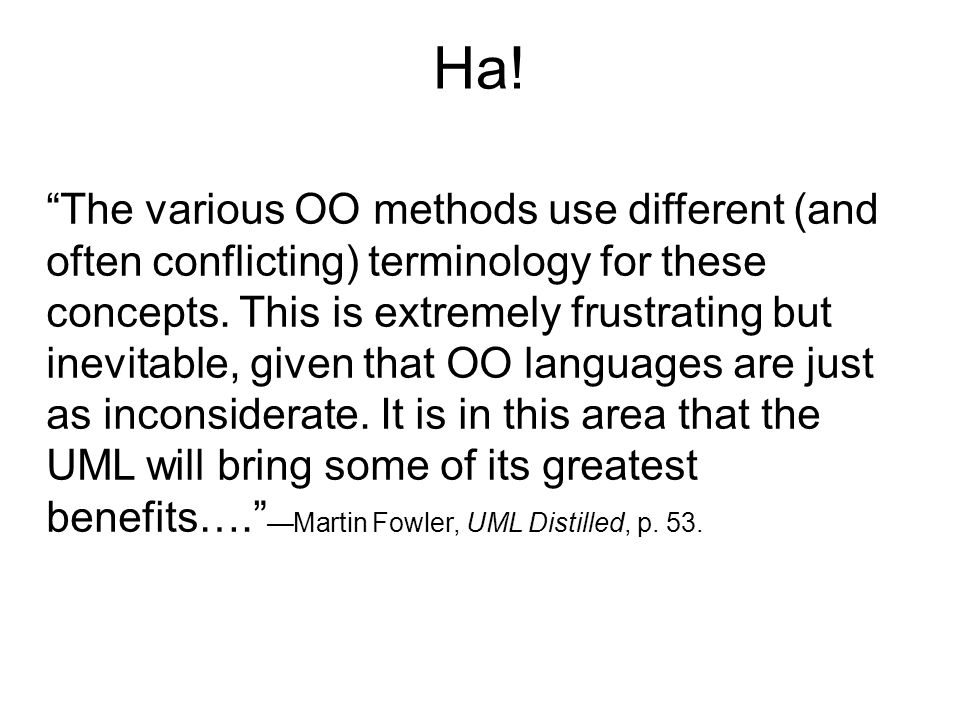 Ha!

“The various OO methods use different (and often conflicting) terminology for these concepts. This is extremely frustrating but inevitable, given that OO languages are just as inconsiderate. It is in this area that the UML will bring some of its greatest benefits….”—Martin Fowler, UML Distilled, p. 53.